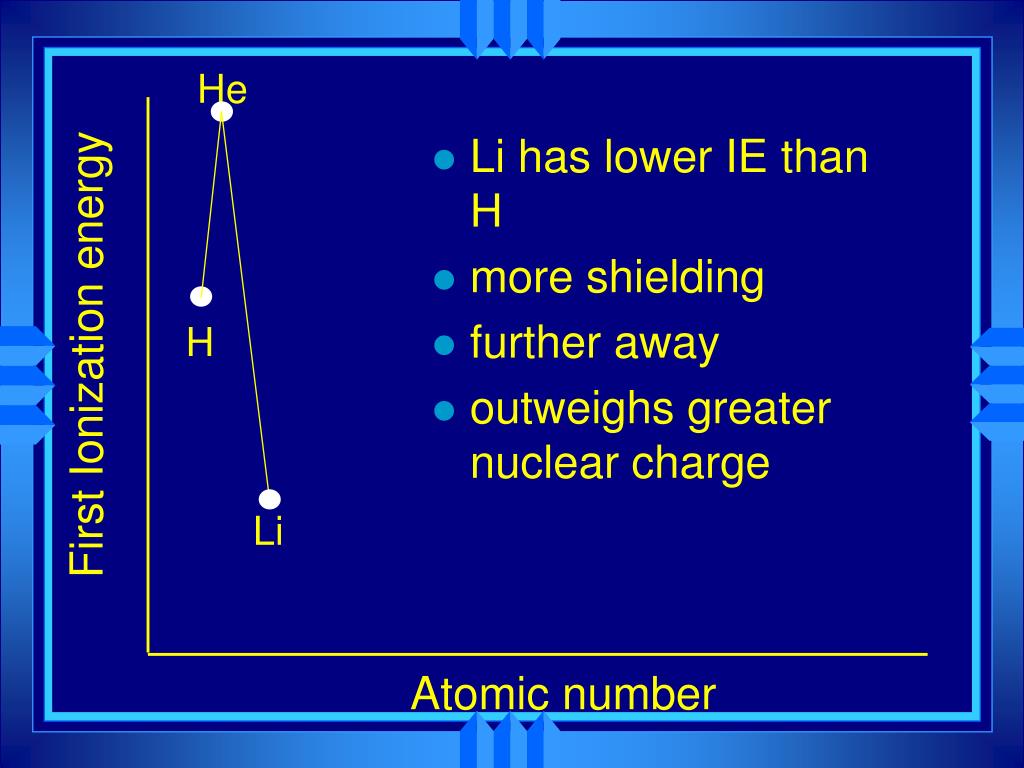 First Ionization energy

He

H

Li

Atomic number

- Li has lower IE than H
- more shielding
- further away
- outweighs greater nuclear charge